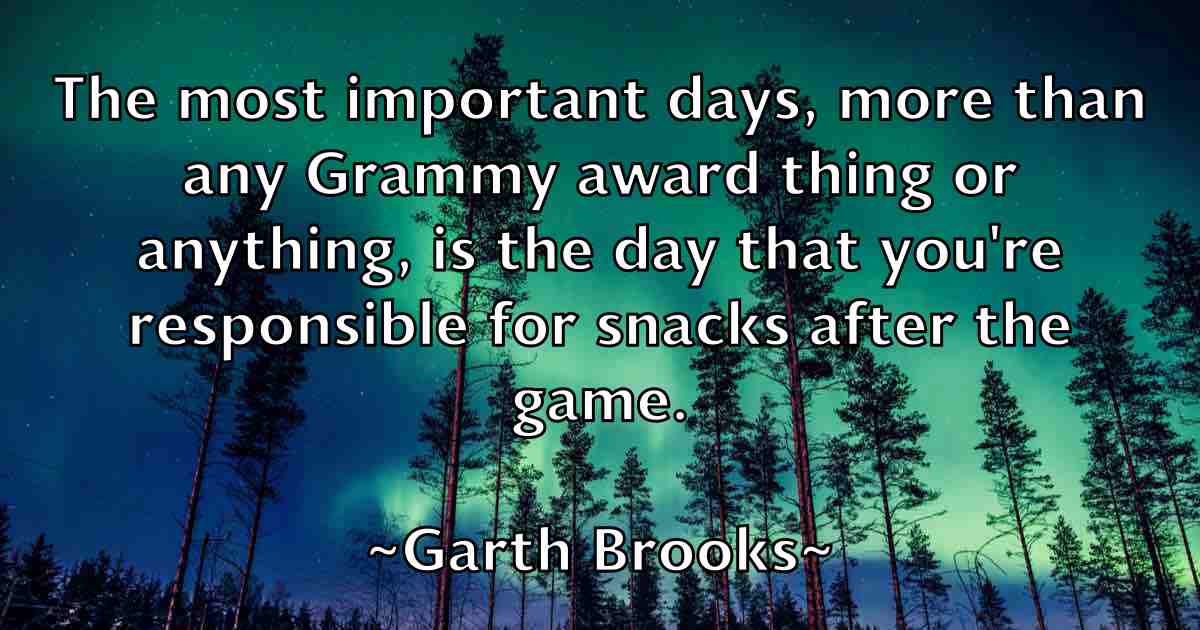 The most important days, more than any Grammy award thing or anything, is the day that you're responsible for snacks after the game.

~Garth Brooks~